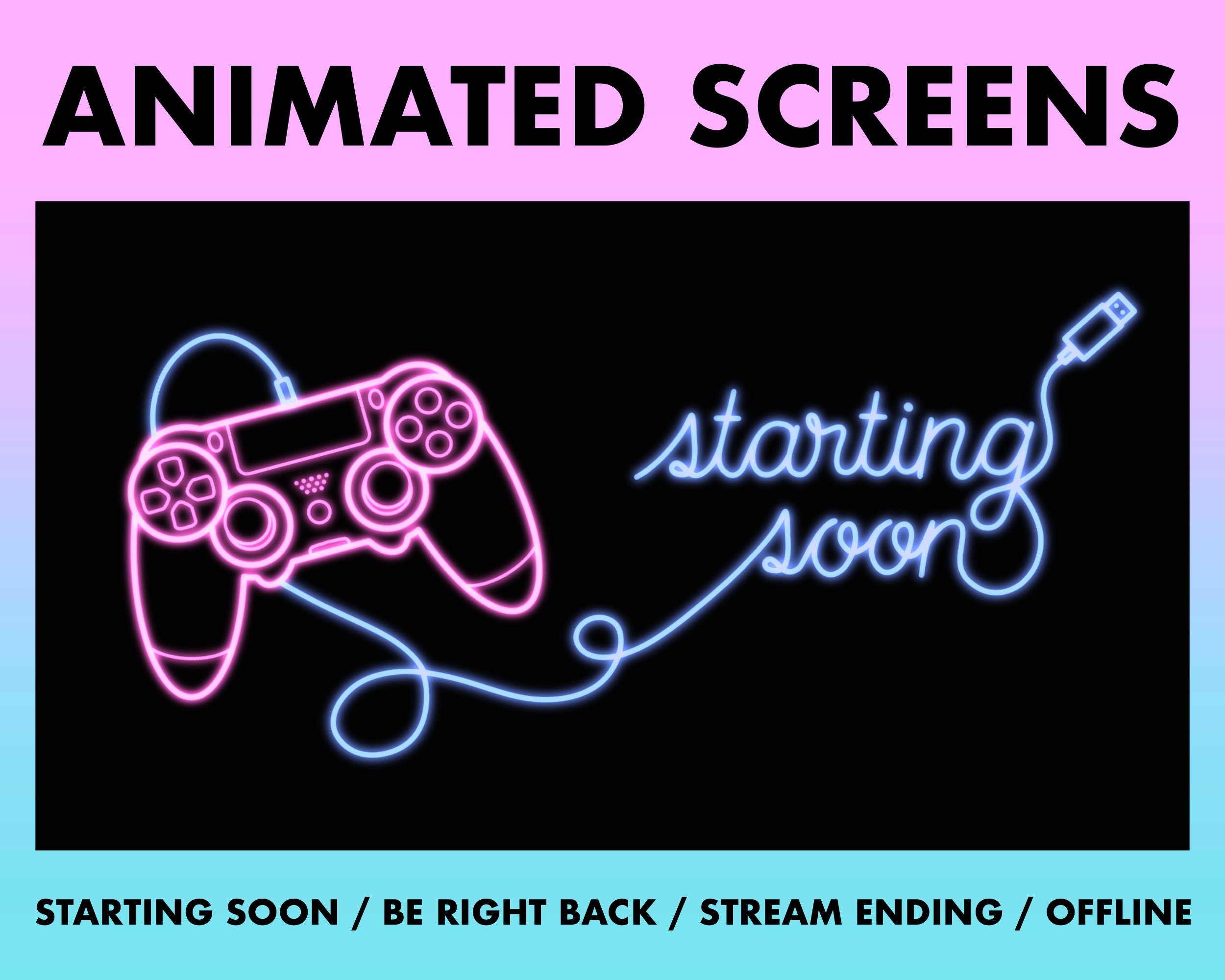 ANIMATED SCREENS

starting soon

STARTING SOON / BE RIGHT BACK / STREAM ENDING / OFFLINE